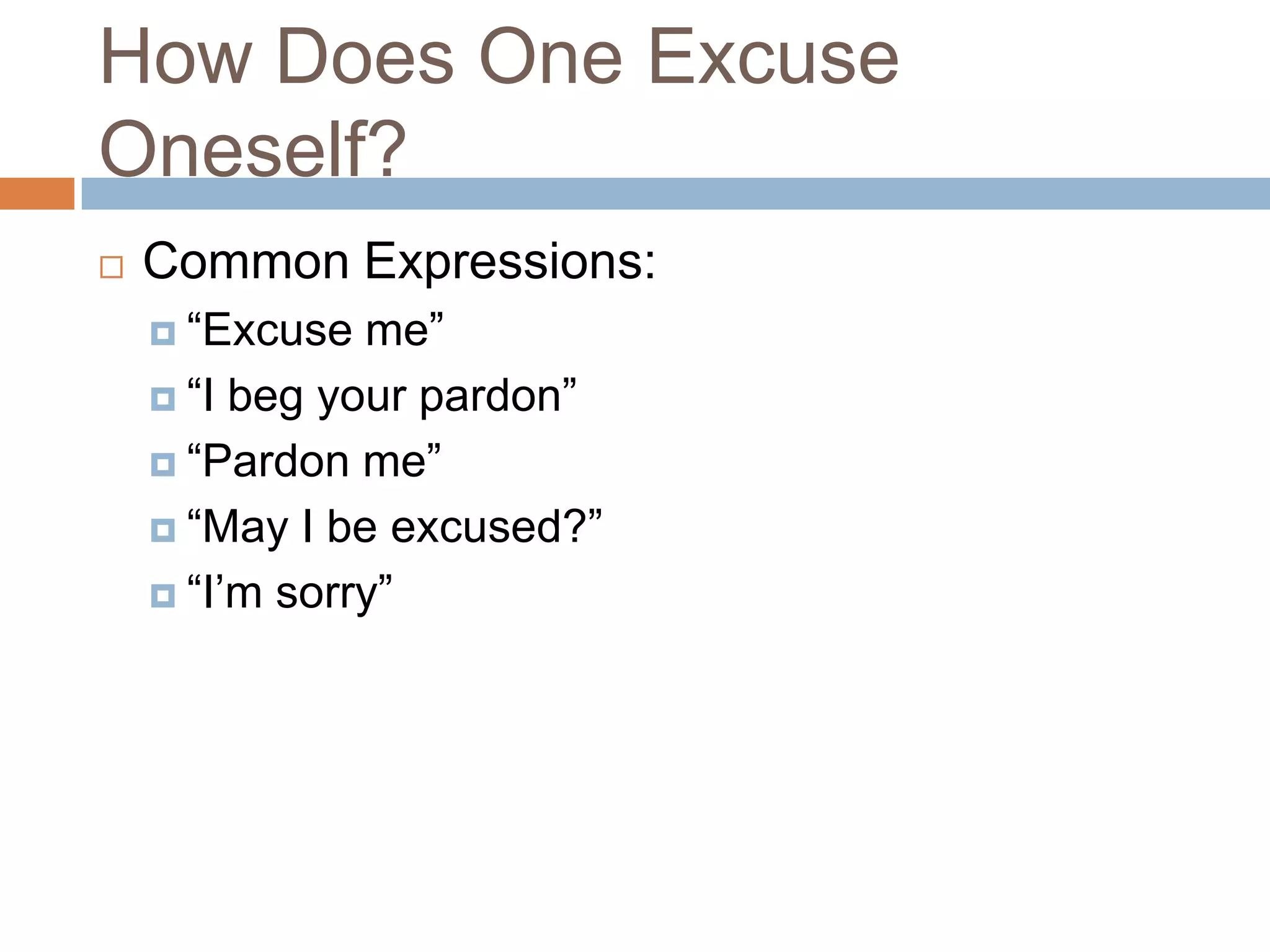 How Does One Excuse Oneself?

Common Expressions:

“Excuse me”

“I beg your pardon”

“Pardon me”

“May I be excused?”

“I’m sorry”